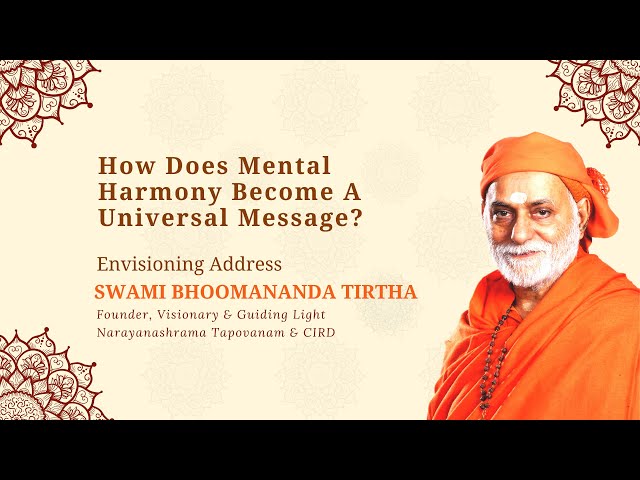 How Does Mental Harmony Become A Universal Message?

Envisioning Address

SWAMI BHOOMANANDA TIRTHA

Founder, Visionary & Guiding Light
Narayanashrama Tapovanam & CIRD